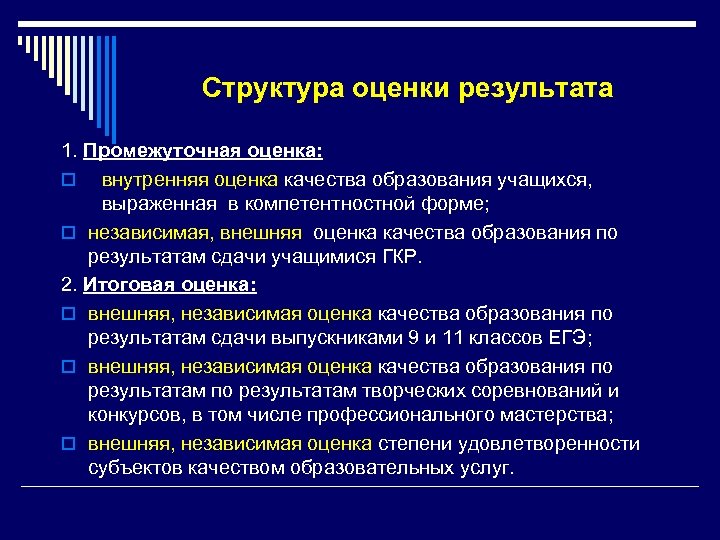 Структура оценки результата

1. Промежуточная оценка:

внутренняя оценка качества образования учащихся, выраженная в компетентностной форме;

независимая, внешняя оценка качества образования по результатам сдачи учащимися ГКР.

2. Итоговая оценка:

внешняя, независимая оценка качества образования по результатам сдачи выпускниками 9 и 11 классов ЕГЭ;

внешняя, независимая оценка качества образования по результатам по результатам творческих соревнований и конкурсов, в том числе профессионального мастерства;

внешняя, независимая оценка степени удовлетворенности субъектов качеством образовательных услуг.